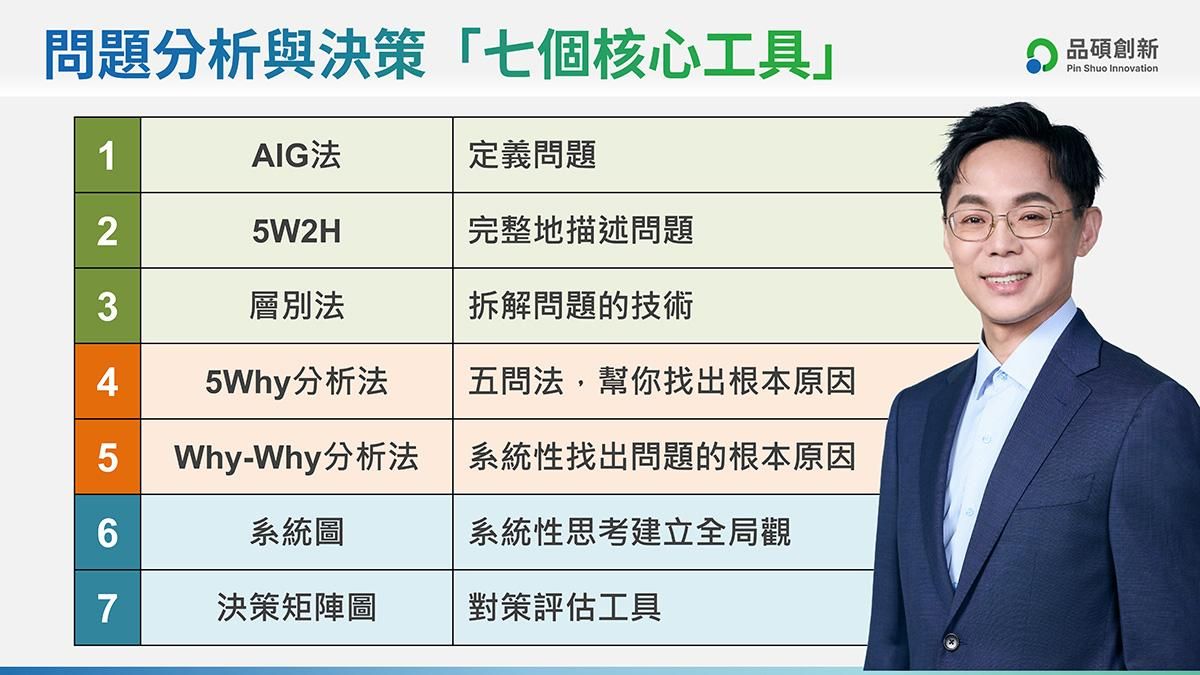 問題分析與決策「七個核心工具」

品碩創新
Pin Shuo Innovation

| 1 | AIG法 | 定義問題 |
|---|---|---|
| 2 | 5W2H | 完整地描述問題 |
| 3 | 層別法 | 拆解問題的技術 |
| 4 | 5Why分析法 | 五問法，幫你找出根本原因 |
| 5 | Why-Why分析法 | 系統性找出問題的根本原因 |
| 6 | 系統圖 | 系統性思考建立全局觀 |
| 7 | 決策矩陣圖 | 對策評估工具 |